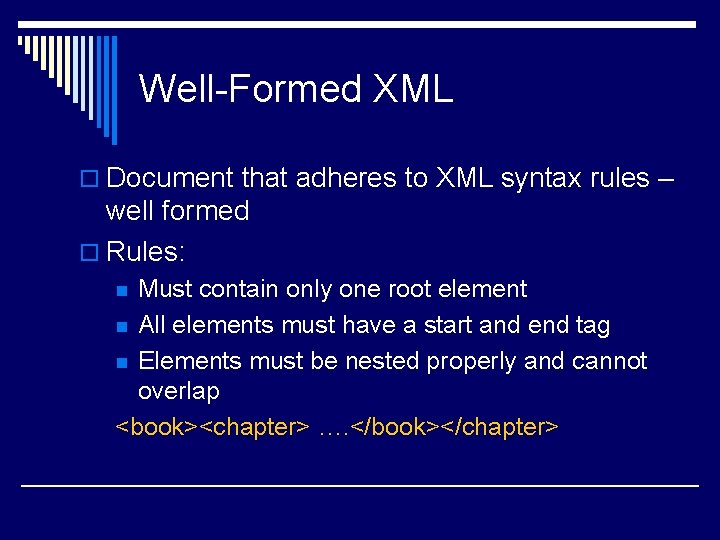 Well-Formed XML

Document that adheres to XML syntax rules – well formed

Rules:

Must contain only one root element

All elements must have a start and end tag

Elements must be nested properly and cannot overlap

<book><chapter> ….</book></chapter>